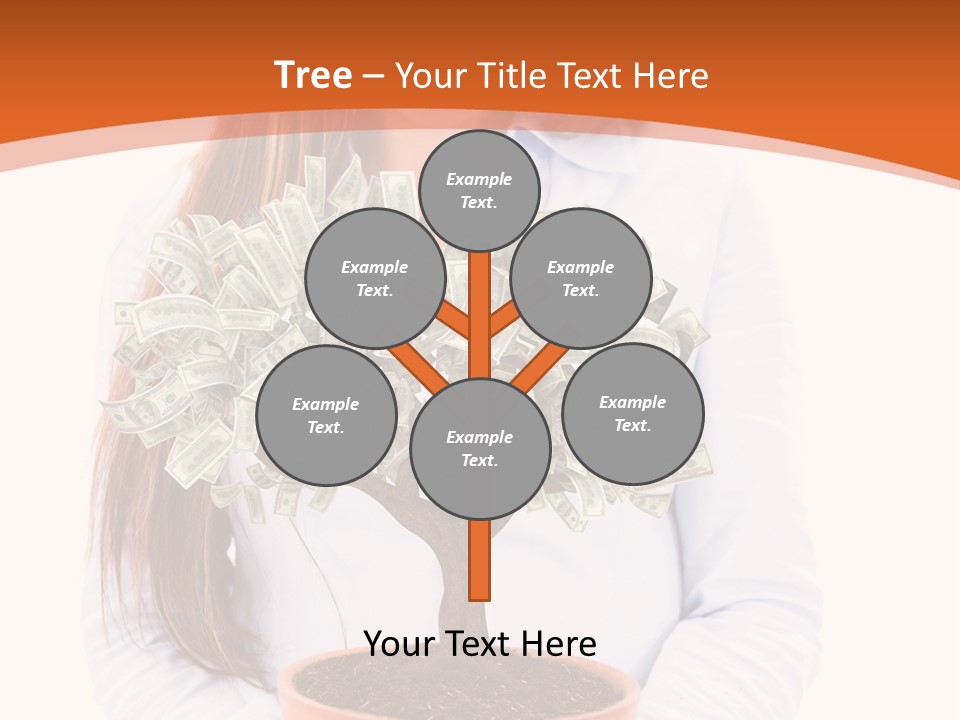 Tree – Your Title Text Here

Example Text.

Example Text.

Example Text.

Example Text.

Example Text.

Example Text.

Your Text Here